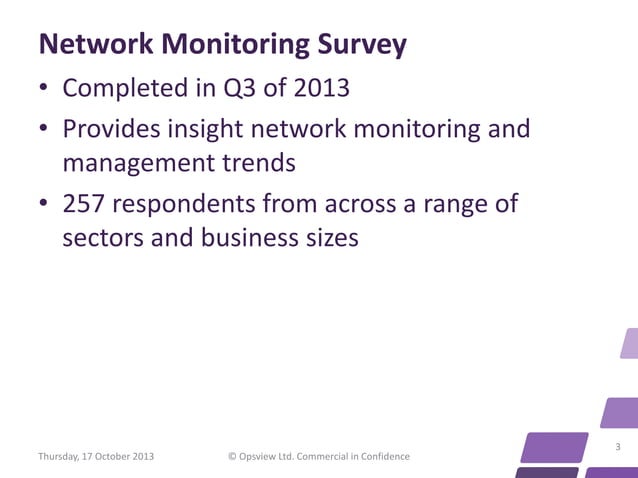 Network Monitoring Survey

• Completed in Q3 of 2013
• Provides insight network monitoring and management trends
• 257 respondents from across a range of sectors and business sizes

Thursday, 17 October 2013

© Opsview Ltd. Commercial in Confidence

3